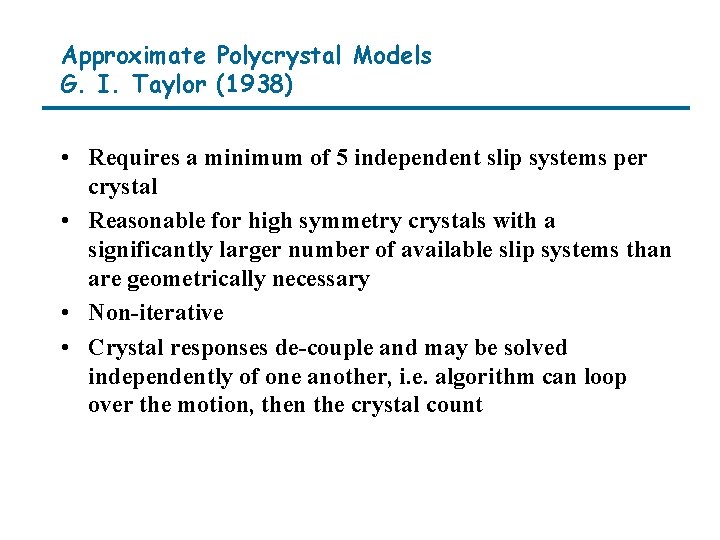 Approximate Polycrystal Models
G. I. Taylor (1938)

• Requires a minimum of 5 independent slip systems per crystal

• Reasonable for high symmetry crystals with a significantly larger number of available slip systems than are geometrically necessary

• Non-iterative

• Crystal responses de-couple and may be solved independently of one another, i.e. algorithm can loop over the motion, then the crystal count